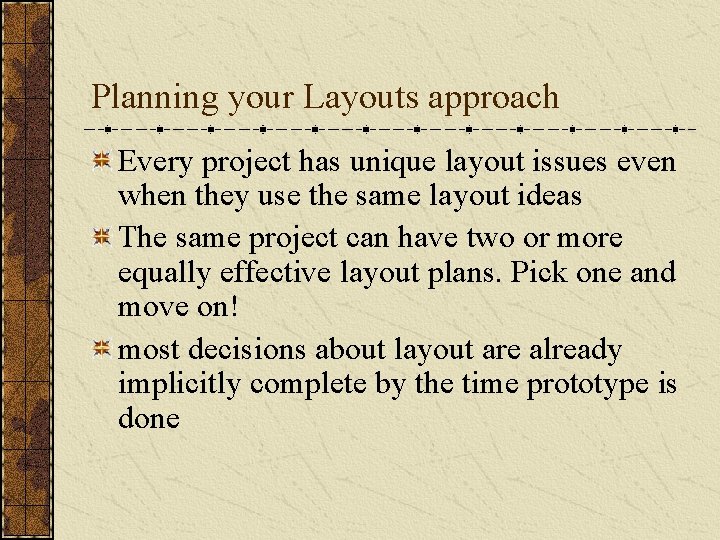 Planning your Layouts approach

Every project has unique layout issues even when they use the same layout ideas

The same project can have two or more equally effective layout plans. Pick one and move on!

most decisions about layout are already implicitly complete by the time prototype is done